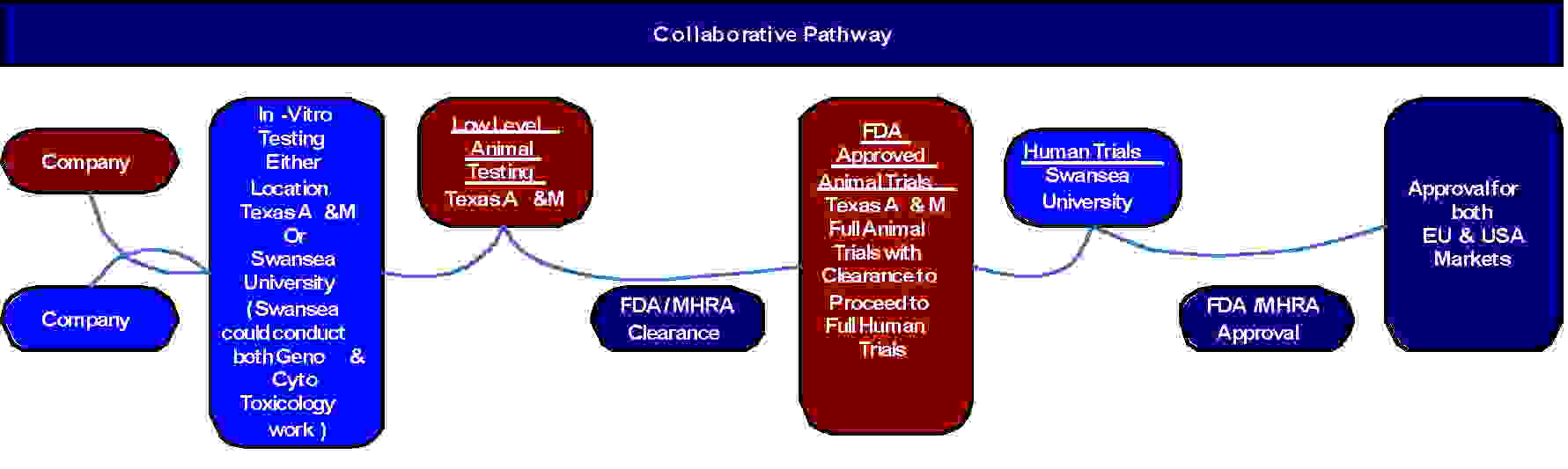 Collaborative Pathway

Company

Company

In -Vitro Testing Either Location Texas A &M Or Swansea University (Swansea could conduct both Geno & Cyto Toxicology work )

Low Level Animal Testing Texas A &M

FDA / MHRA Clearance

FDA Approved Animal Trials Texas A & M Full Animal Trials with Clearance to Proceed to Full Human Trials

Human Trials Swansea University

FDA /MHRA Approval

Approval for both EU & USA Markets